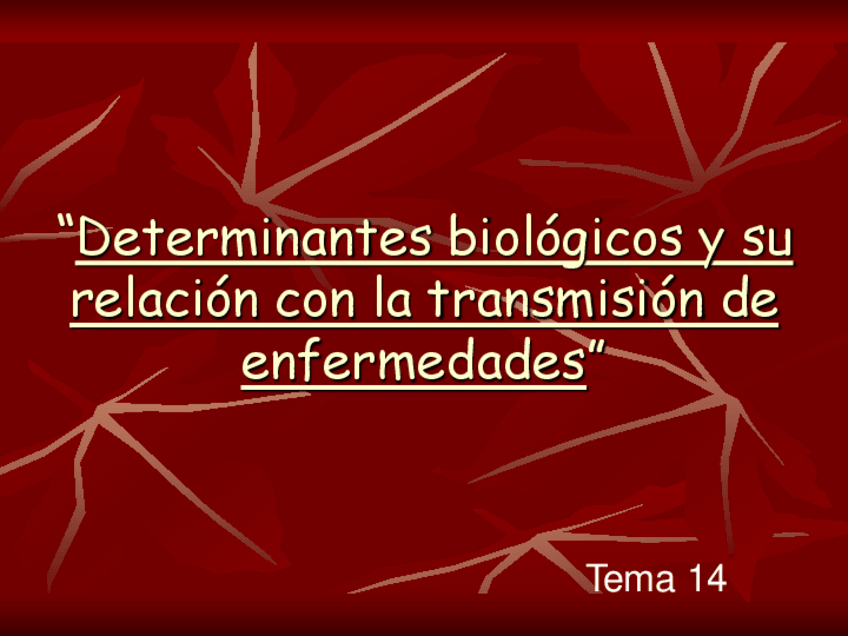 “Determinantes biológicos y su relación con la transmisión de enfermedades”

Tema 14